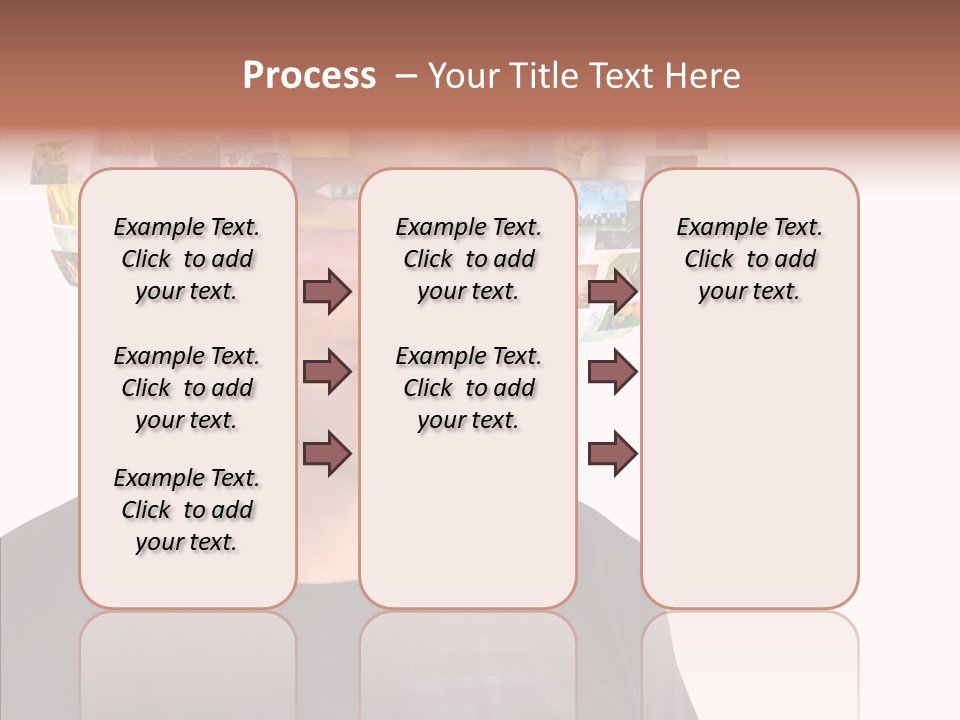 Process – Your Title Text Here

Example Text. Click to add your text.

Example Text. Click to add your text.

Example Text. Click to add your text.

Example Text. Click to add your text.

Example Text. Click to add your text.

Example Text. Click to add your text.